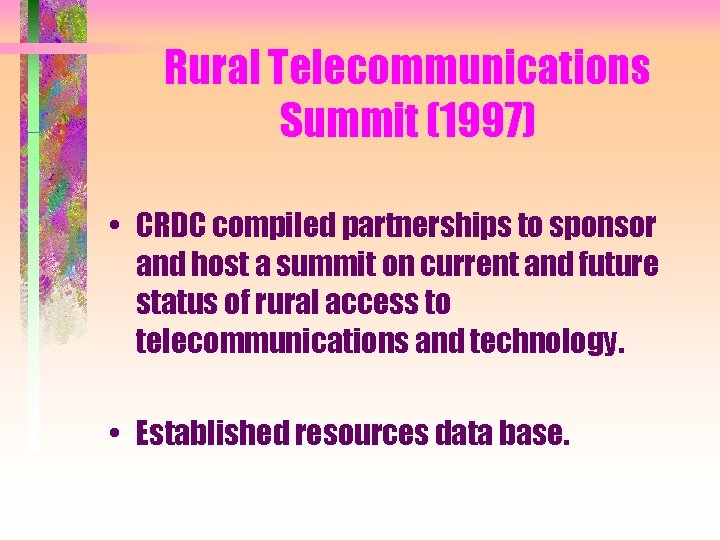 Rural Telecommunications Summit (1997)

• CRDC compiled partnerships to sponsor and host a summit on current and future status of rural access to telecommunications and technology.

• Established resources data base.